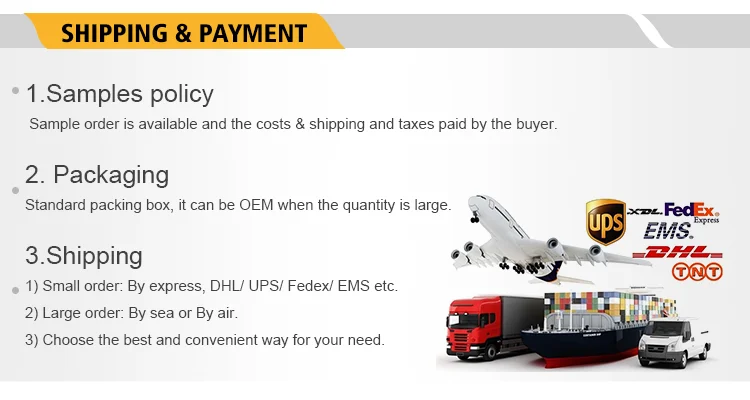 SHIPPING & PAYMENT

1.Samples policy

Sample order is available and the costs & shipping and taxes paid by the buyer.

2. Packaging

Standard packing box, it can be OEM when the quantity is large.

3.Shipping

1) Small order: By express, DHL/ UPS/ Fedex/ EMS etc.

2) Large order: By sea or By air.

3) Choose the best and convenient way for your need.

UPS XDL FedEx Express EMS DHL TNT